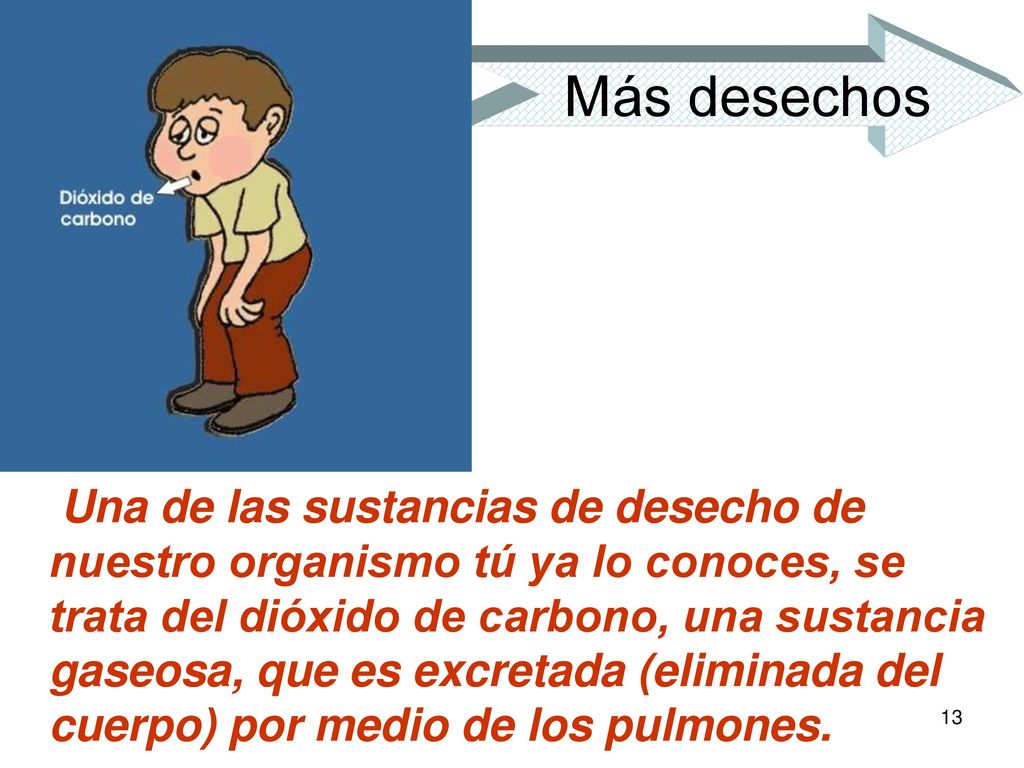 Dióxido de carbono

Más desechos

Una de las sustancias de desecho de nuestro organismo tú ya lo conoces, se trata del dióxido de carbono, una sustancia gaseosa, que es excretada (eliminada del cuerpo) por medio de los pulmones.

13